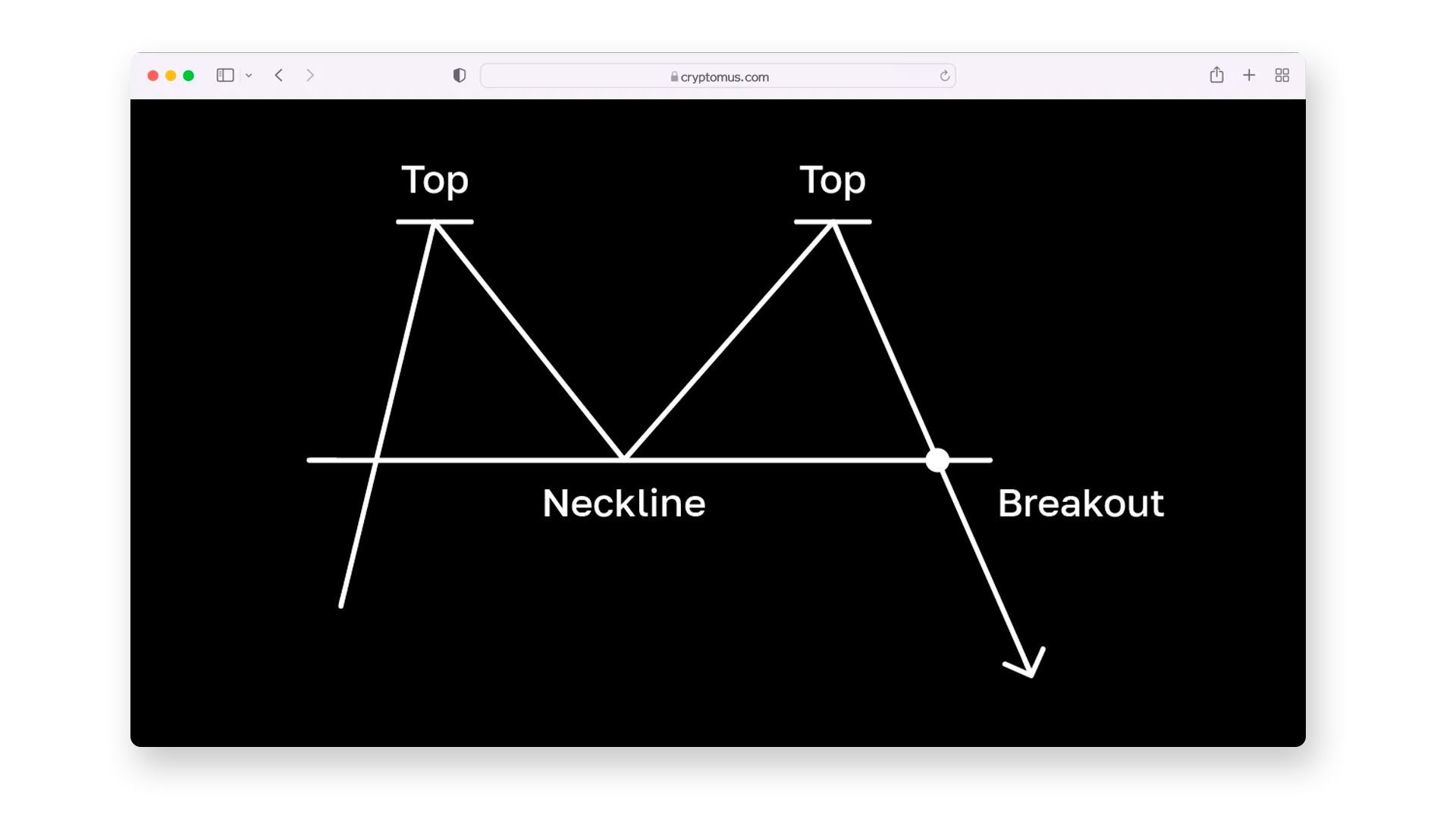 cryptomus.com

Top

Top

Neckline

Breakout